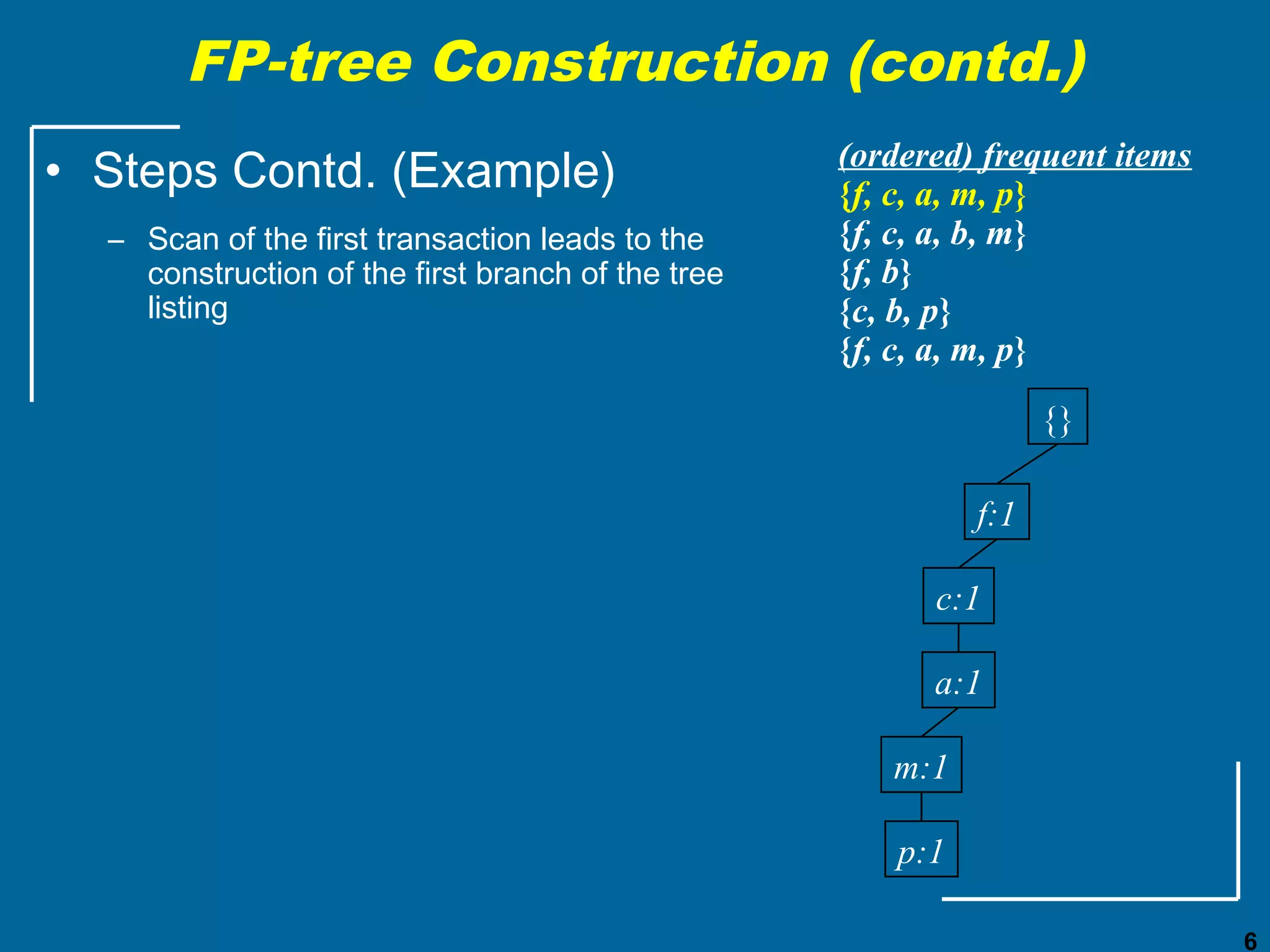 FP-tree Construction (contd.)

• Steps Contd. (Example)

– Scan of the first transaction leads to the construction of the first branch of the tree listing

(ordered) frequent items
{f, c, a, m, p}
{f, c, a, b, m}
{f, b}
{c, b, p}
{f, c, a, m, p}

{}
f:1
c:1
a:1
m:1
p:1

6